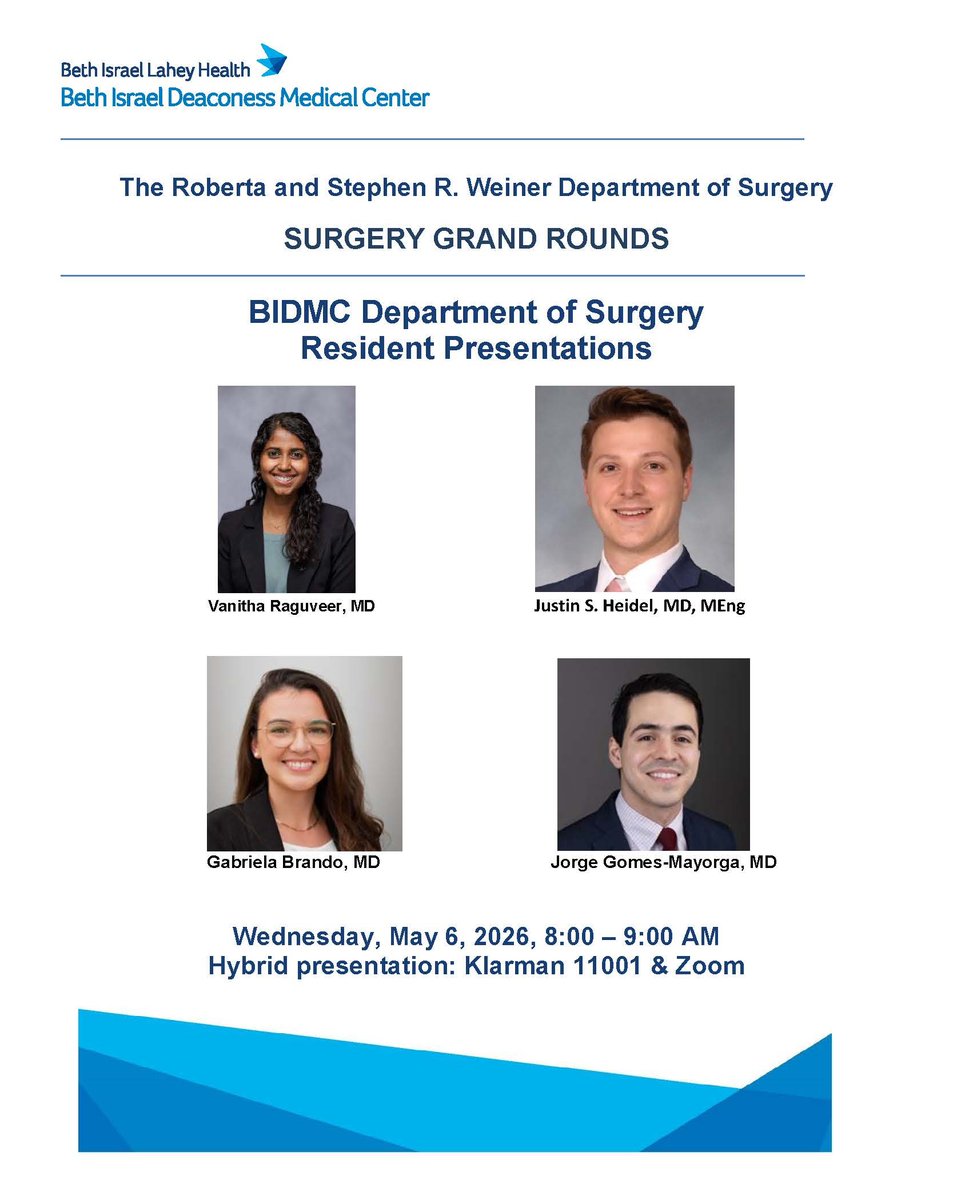 Beth Israel Lahey Health
Beth Israel Deaconess Medical Center

The Roberta and Stephen R. Weiner Department of Surgery

SURGERY GRAND ROUNDS

BIDMC Department of Surgery
Resident Presentations

Vanitha Raguveer, MD

Justin S. Heidel, MD, MEng

Gabriela Brando, MD

Jorge Gomes-Mayorga, MD

Wednesday, May 6, 2026, 8:00 – 9:00 AM
Hybrid presentation: Klarman 11001 & Zoom